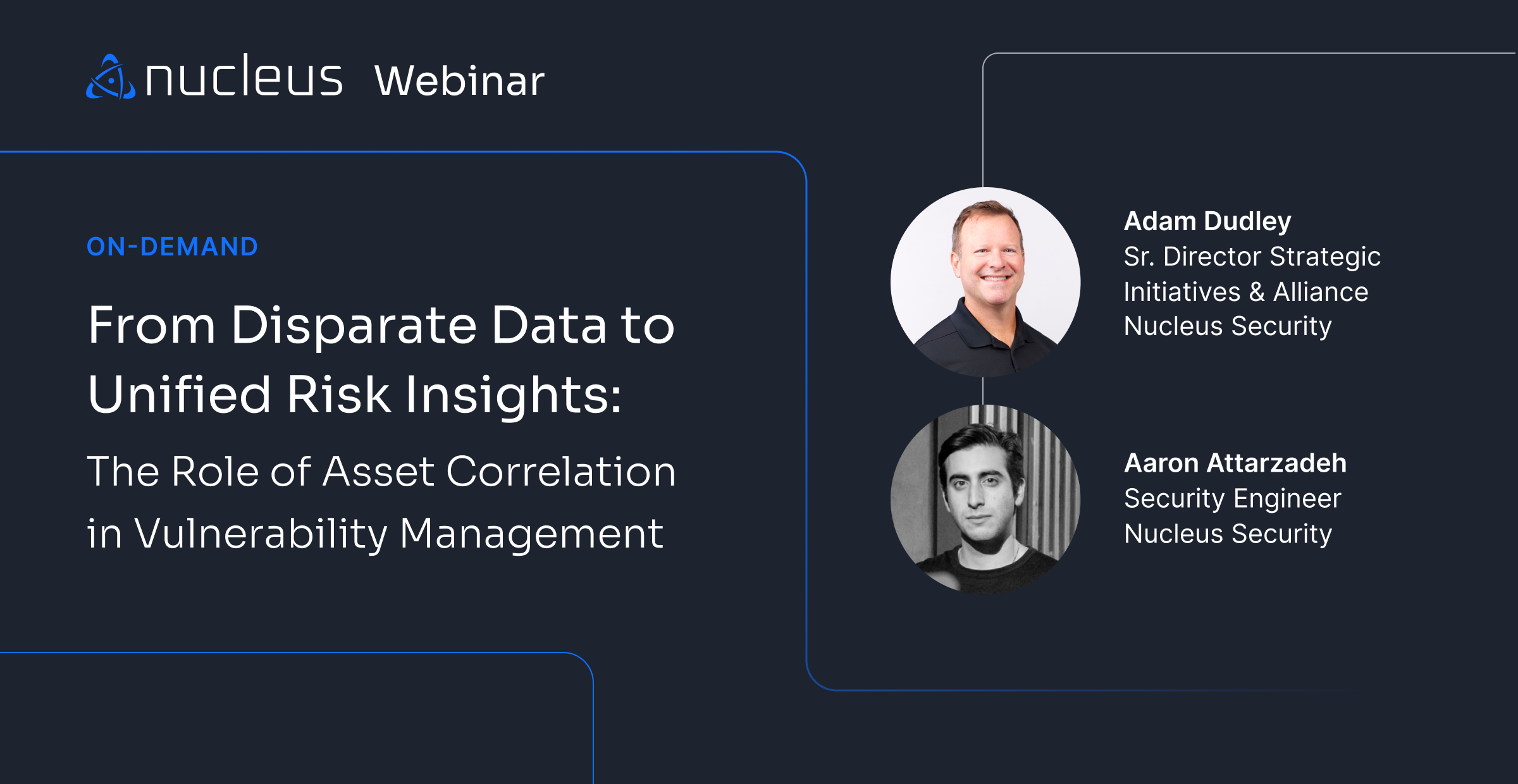 nucleus Webinar

ON-DEMAND

From Disparate Data to Unified Risk Insights:

The Role of Asset Correlation in Vulnerability Management

Adam Dudley
Sr. Director Strategic Initiatives & Alliance
Nucleus Security

Aaron Attarzadeh
Security Engineer
Nucleus Security